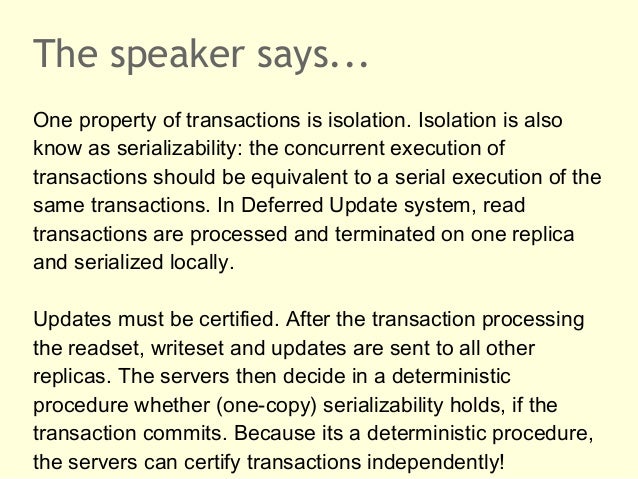 The speaker says...

One property of transactions is isolation. Isolation is also know as serializability: the concurrent execution of transactions should be equivalent to a serial execution of the same transactions. In Deferred Update system, read transactions are processed and terminated on one replica and serialized locally.

Updates must be certified. After the transaction processing the readset, writeset and updates are sent to all other replicas. The servers then decide in a deterministic procedure whether (one-copy) serializability holds, if the transaction commits. Because its a deterministic procedure, the servers can certify transactions independently!